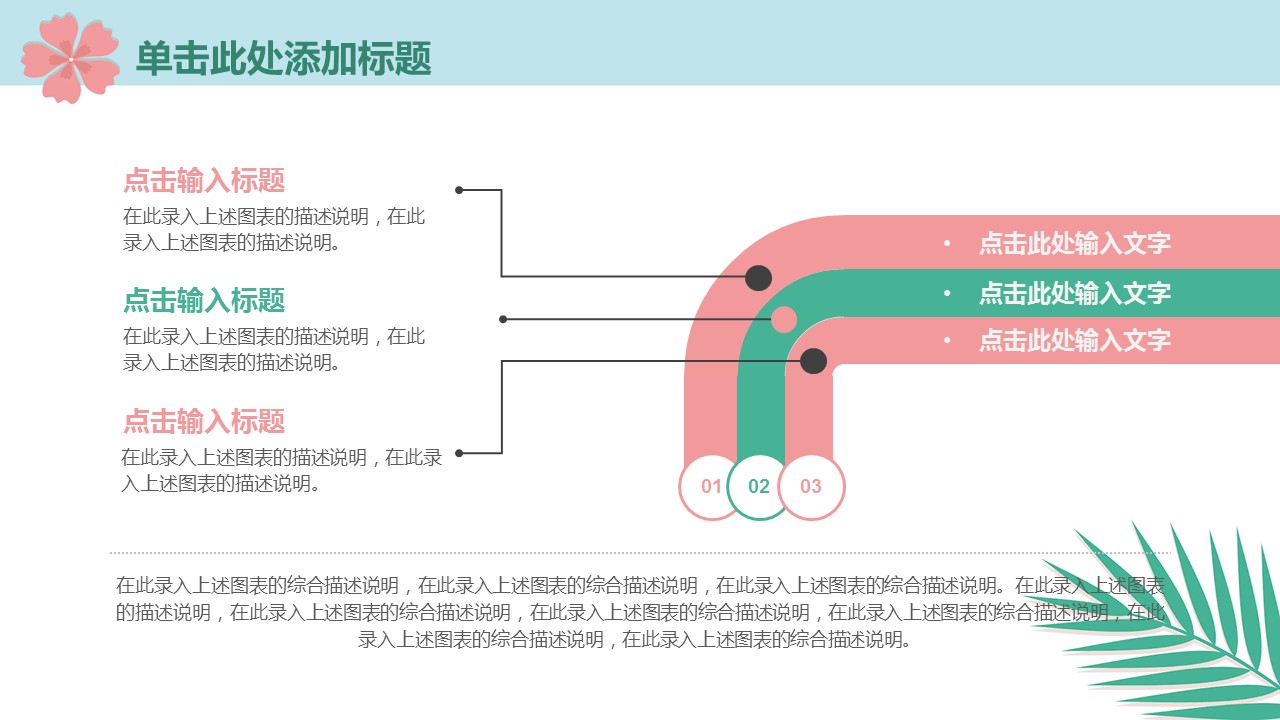 单击此处添加标题

点击输入标题
在此录入上述图表的描述说明，在此录入上述图表的描述说明。

点击输入标题
在此录入上述图表的描述说明，在此录入上述图表的描述说明。

点击输入标题
在此录入上述图表的描述说明，在此录入上述图表的描述说明。

• 点击此处输入文字
• 点击此处输入文字
• 点击此处输入文字

01 02 03

在此录入上述图表的综合描述说明，在此录入上述图表的综合描述说明，在此录入上述图表的综合描述说明。在此录入上述图表的描述说明，在此录入上述图表的综合描述说明，在此录入上述图表的综合描述说明，在此录入上述图表的综合描述说明，在此录入上述图表的综合描述说明，在此录入上述图表的综合描述说明。